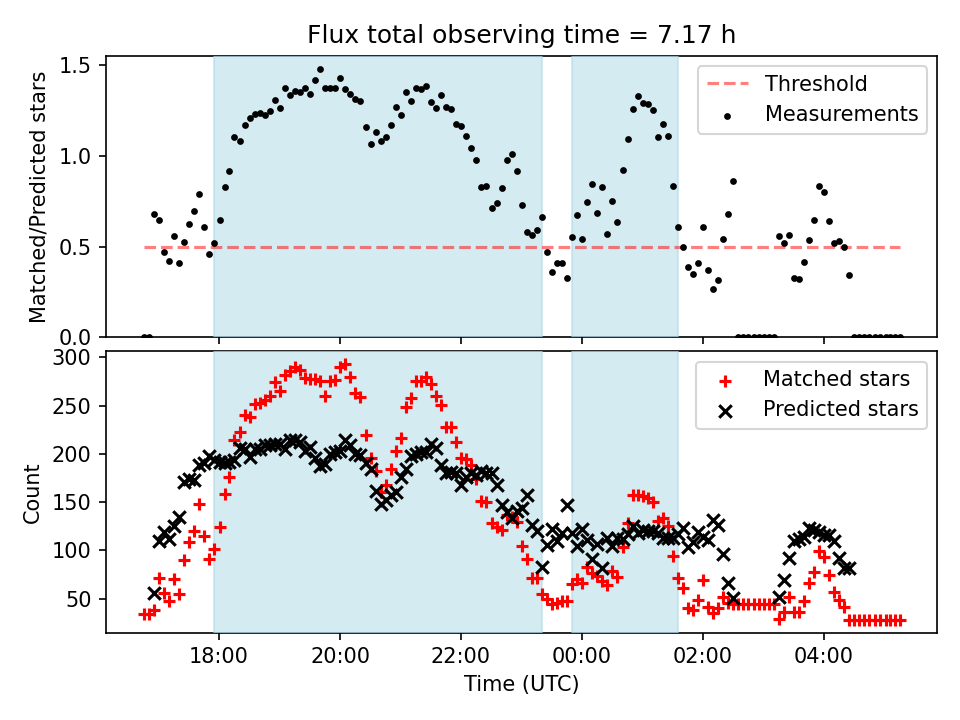 Flux total observing time = 7.17 h

Matched/Predicted stars

1.5
1.0
0.5
0.0

Threshold
Measurements

Count

300
250
200
150
100
50

Matched stars
Predicted stars

18:00
20:00
22:00
00:00
02:00
04:00

Time (UTC)